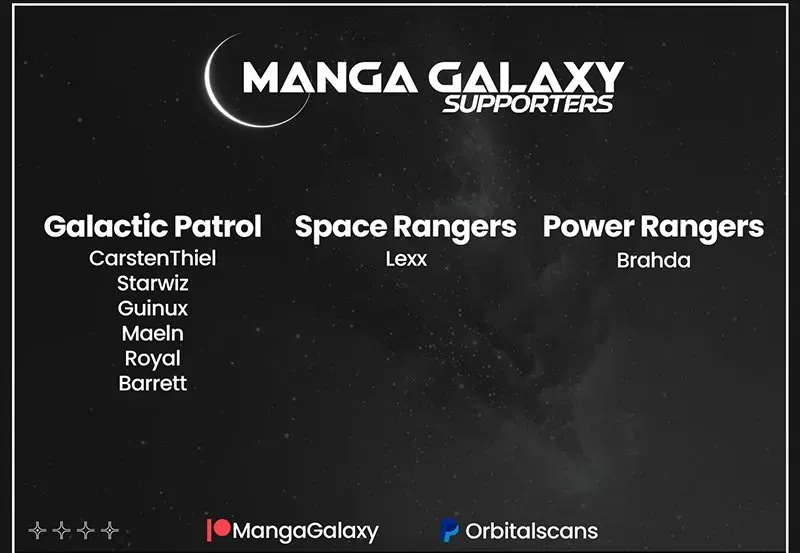 MANGA GALAXY
SUPPORTERS

Galactic Patrol
CarstenThiel
Starwiz
Guinux
Maeln
Royal
Barrett

Space Rangers
Lexx

Power Rangers
Brahda

MangaGalaxy
Orbitalscans